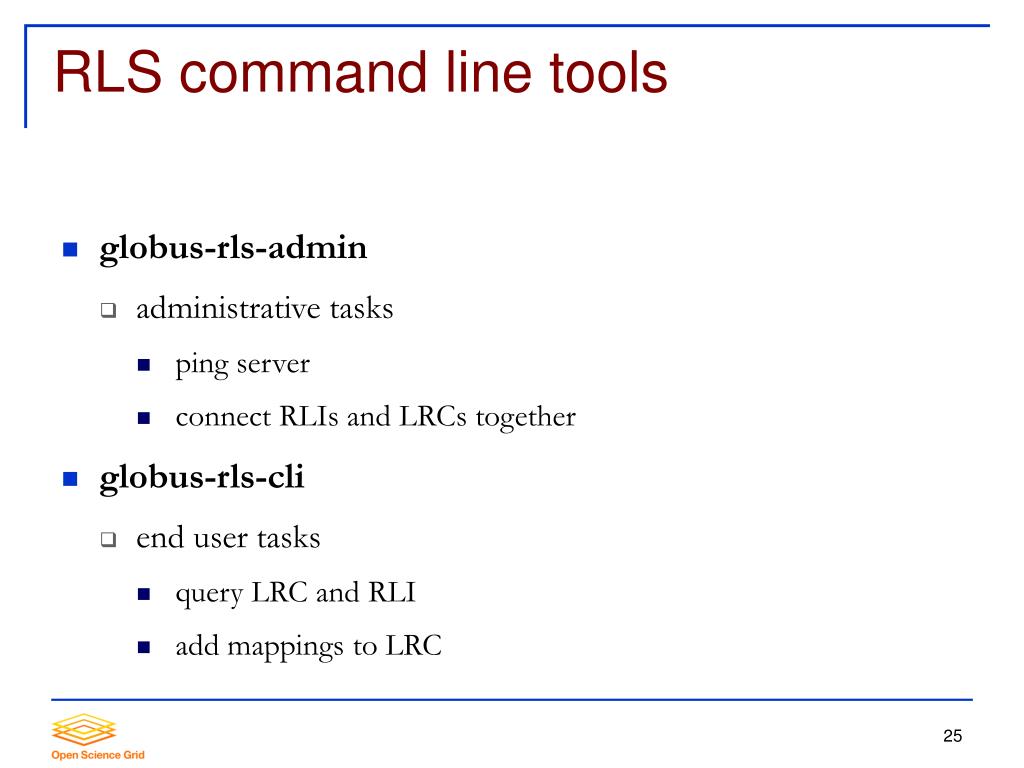 RLS command line tools

globus-rls-admin

administrative tasks

ping server

connect RLIs and LRCs together

globus-rls-cli

end user tasks

query LRC and RLI

add mappings to LRC

Open Science Grid

25